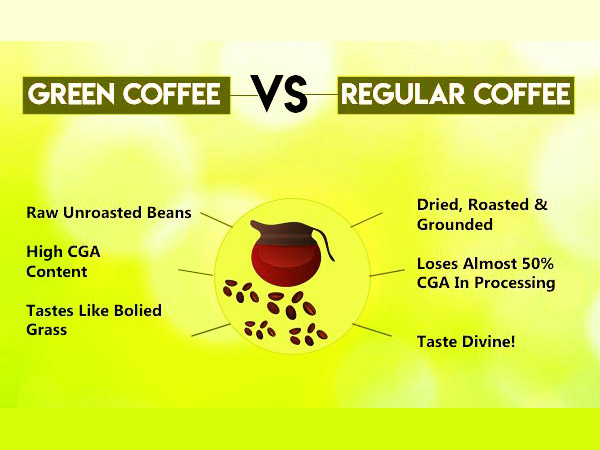 GREEN COFFEE VS REGULAR COFFEE

Raw Unroasted Beans

High CGA Content

Tastes Like Bolied Grass

Dried, Roasted & Grounded

Loses Almost 50% CGA In Processing

Taste Divine!